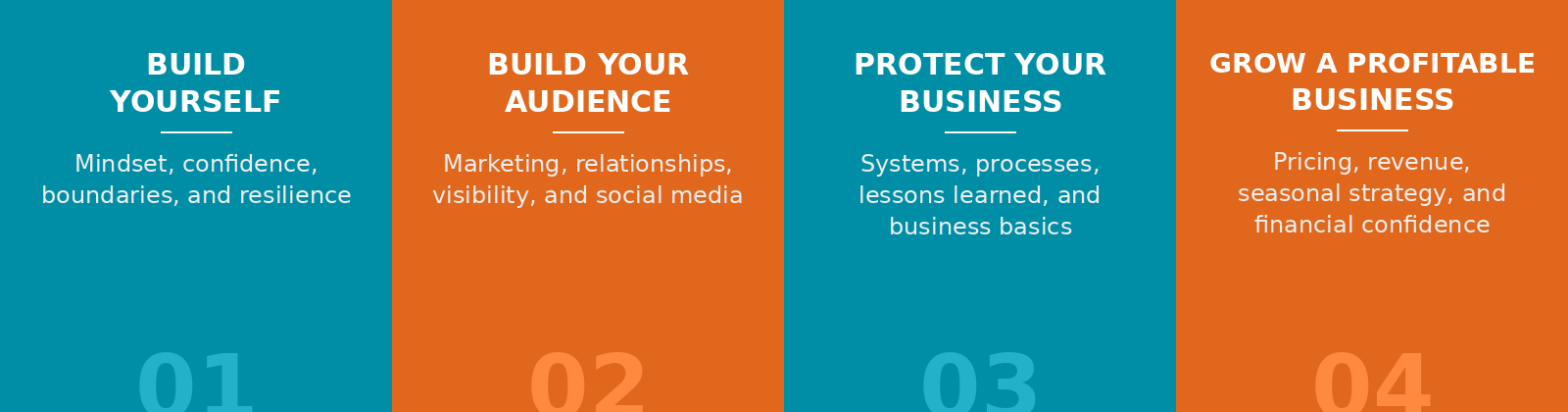 BUILD YOURSELF

Mindset, confidence, boundaries, and resilience

01

BUILD YOUR AUDIENCE

Marketing, relationships, visibility, and social media

02

PROTECT YOUR BUSINESS

Systems, processes, lessons learned, and business basics

03

GROW A PROFITABLE BUSINESS

Pricing, revenue, seasonal strategy, and financial confidence

04